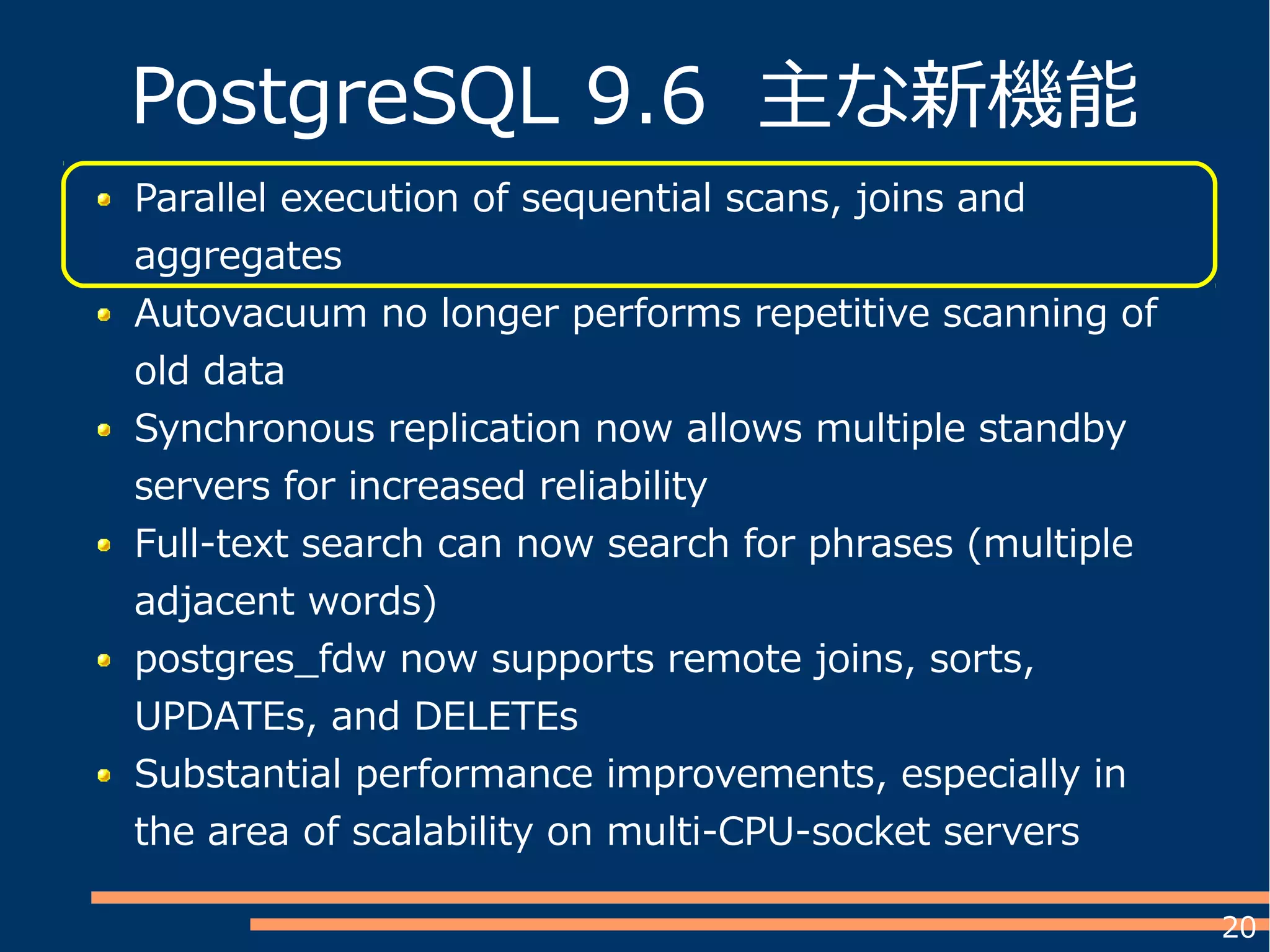 PostgreSQL 9.6　主な新機能

- Parallel execution of sequential scans, joins and aggregates
- Autovacuum no longer performs repetitive scanning of old data
- Synchronous replication now allows multiple standby servers for increased reliability
- Full-text search can now search for phrases (multiple adjacent words)
- postgres_fdw now supports remote joins, sorts, UPDATEs, and DELETEs
- Substantial performance improvements, especially in the area of scalability on multi-CPU-socket servers

20